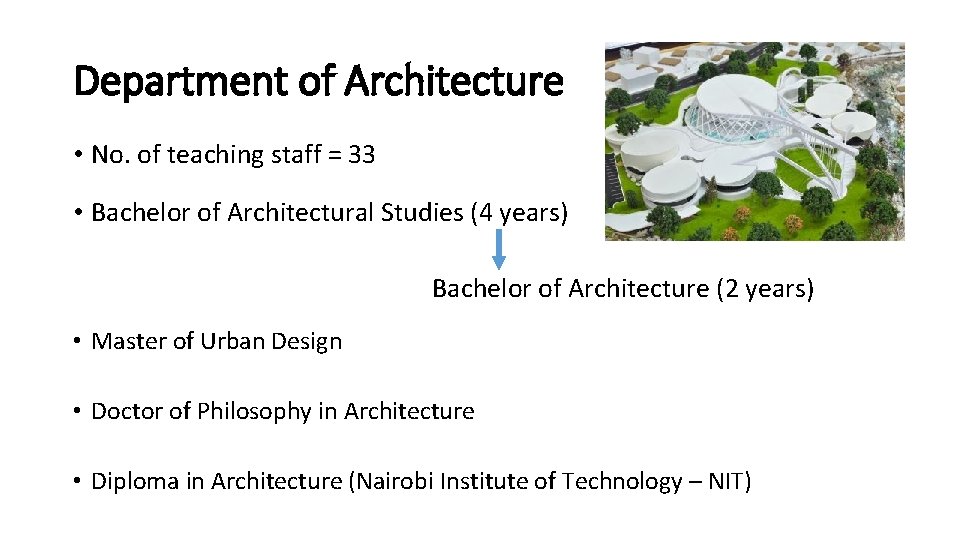 Department of Architecture

• No. of teaching staff = 33

• Bachelor of Architectural Studies (4 years)

Bachelor of Architecture (2 years)

• Master of Urban Design

• Doctor of Philosophy in Architecture

• Diploma in Architecture (Nairobi Institute of Technology – NIT)